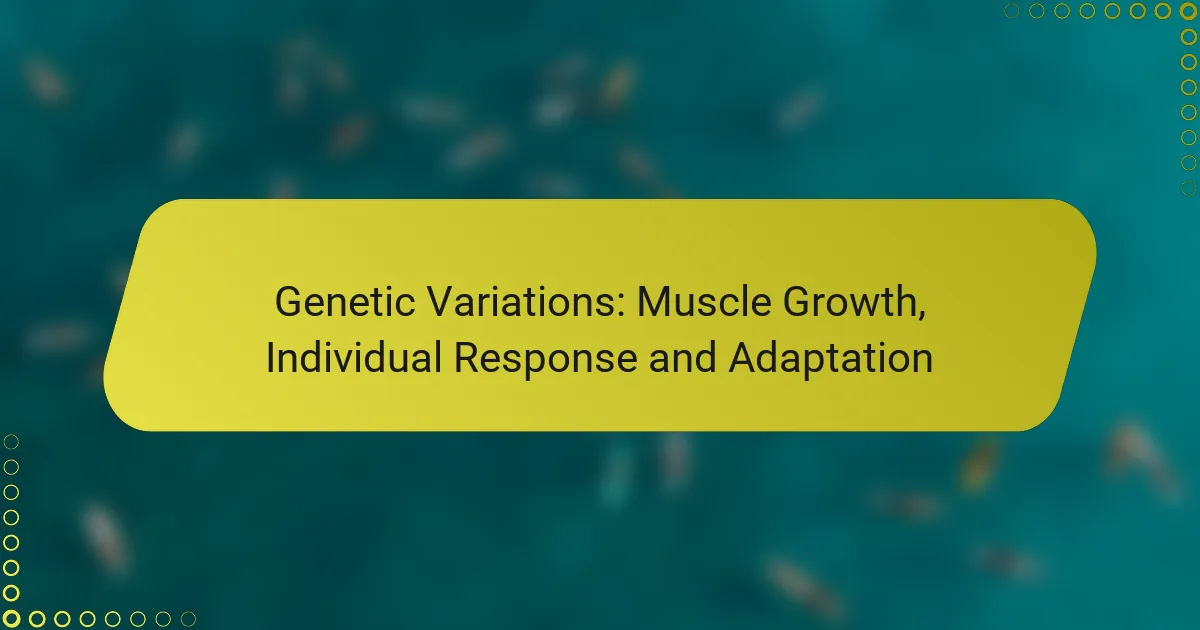 Genetic Variations: Muscle Growth, Individual Response and Adaptation